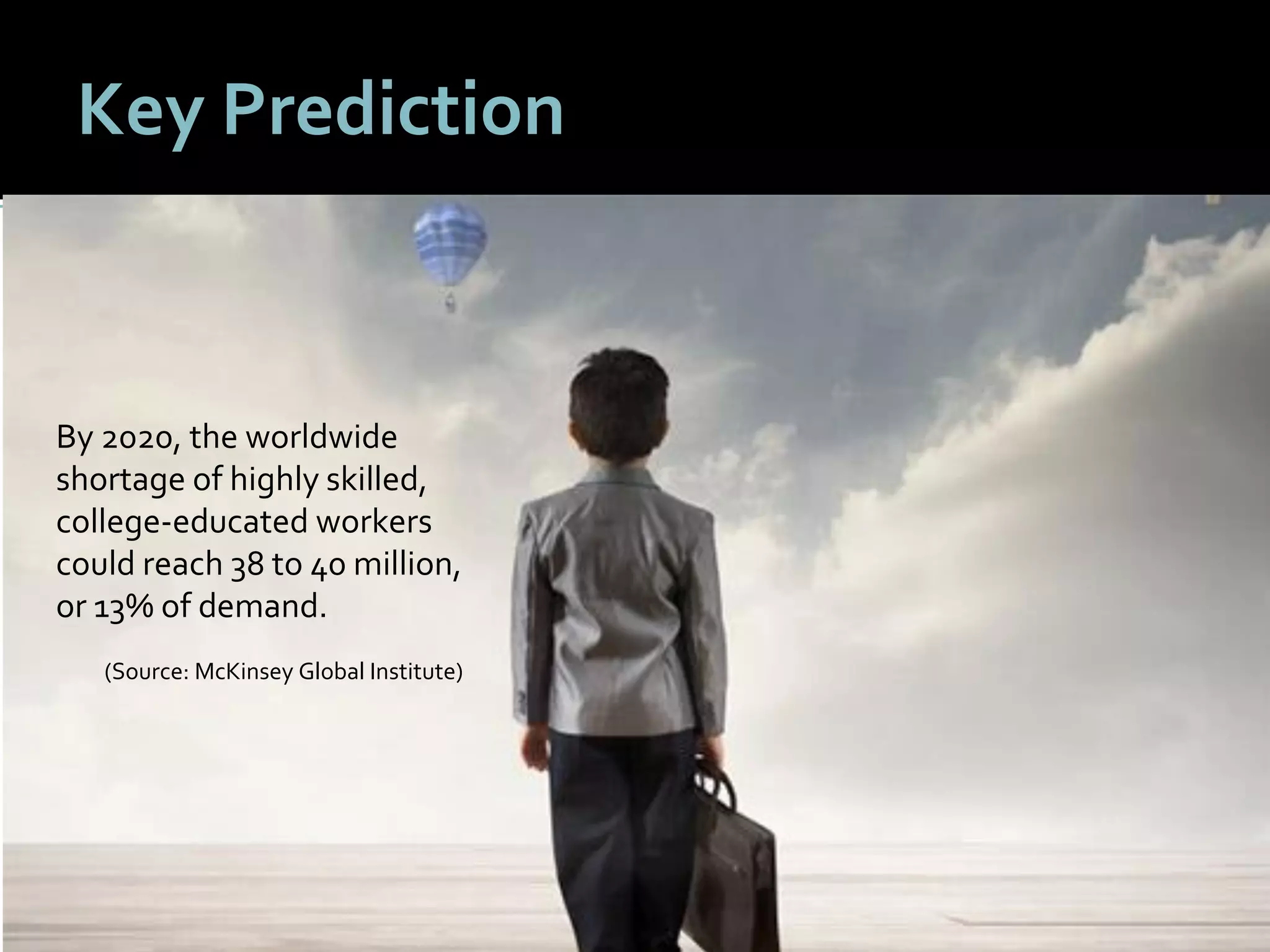 Key Prediction

By 2020, the worldwide shortage of highly skilled, college-educated workers could reach 38 to 40 million, or 13% of demand.

(Source: McKinsey Global Institute)